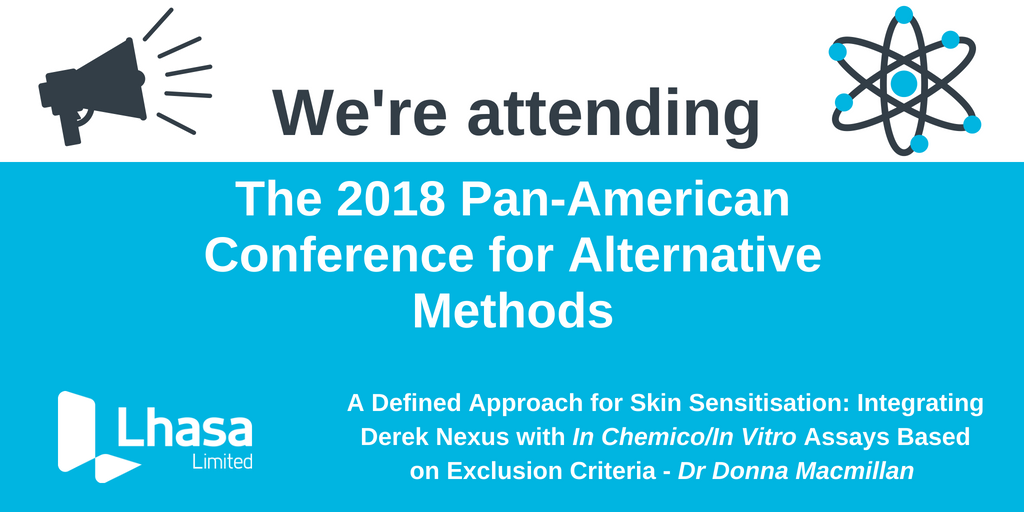 We're attending

The 2018 Pan-American Conference for Alternative Methods

Lhasa
Limited

A Defined Approach for Skin Sensitisation: Integrating Derek Nexus with In Chemico/In Vitro Assays Based on Exclusion Criteria - Dr Donna Macmillan